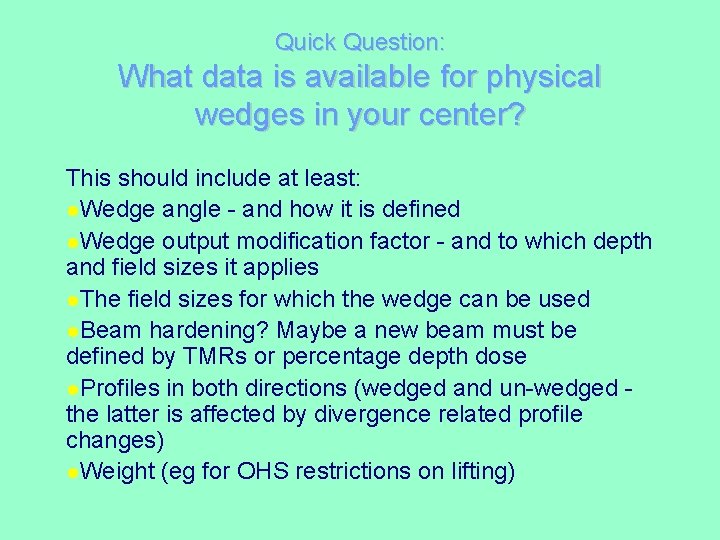 Quick Question:
What data is available for physical wedges in your center?

This should include at least:

Wedge angle - and how it is defined

Wedge output modification factor - and to which depth and field sizes it applies

The field sizes for which the wedge can be used

Beam hardening? Maybe a new beam must be defined by TMRs or percentage depth dose

Profiles in both directions (wedged and un-wedged - the latter is affected by divergence related profile changes)

Weight (eg for OHS restrictions on lifting)